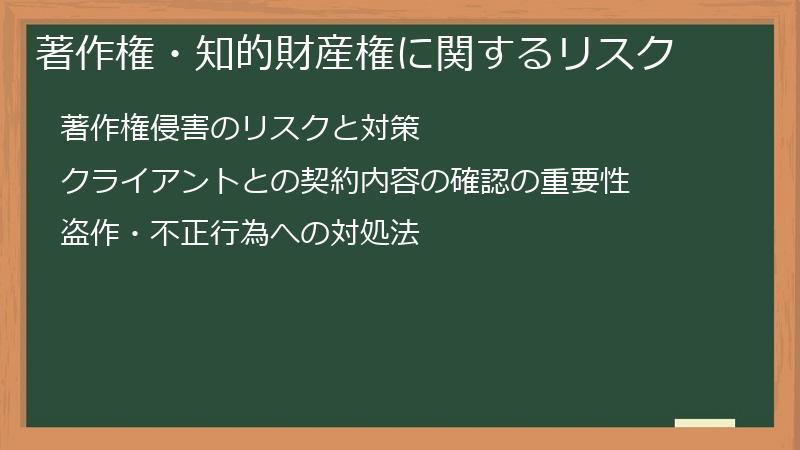 著作権・知的財産権に関するリスク

著作権侵害のリスクと対策

クライアントとの契約内容の確認の重要性

盗作・不正行為への対処法